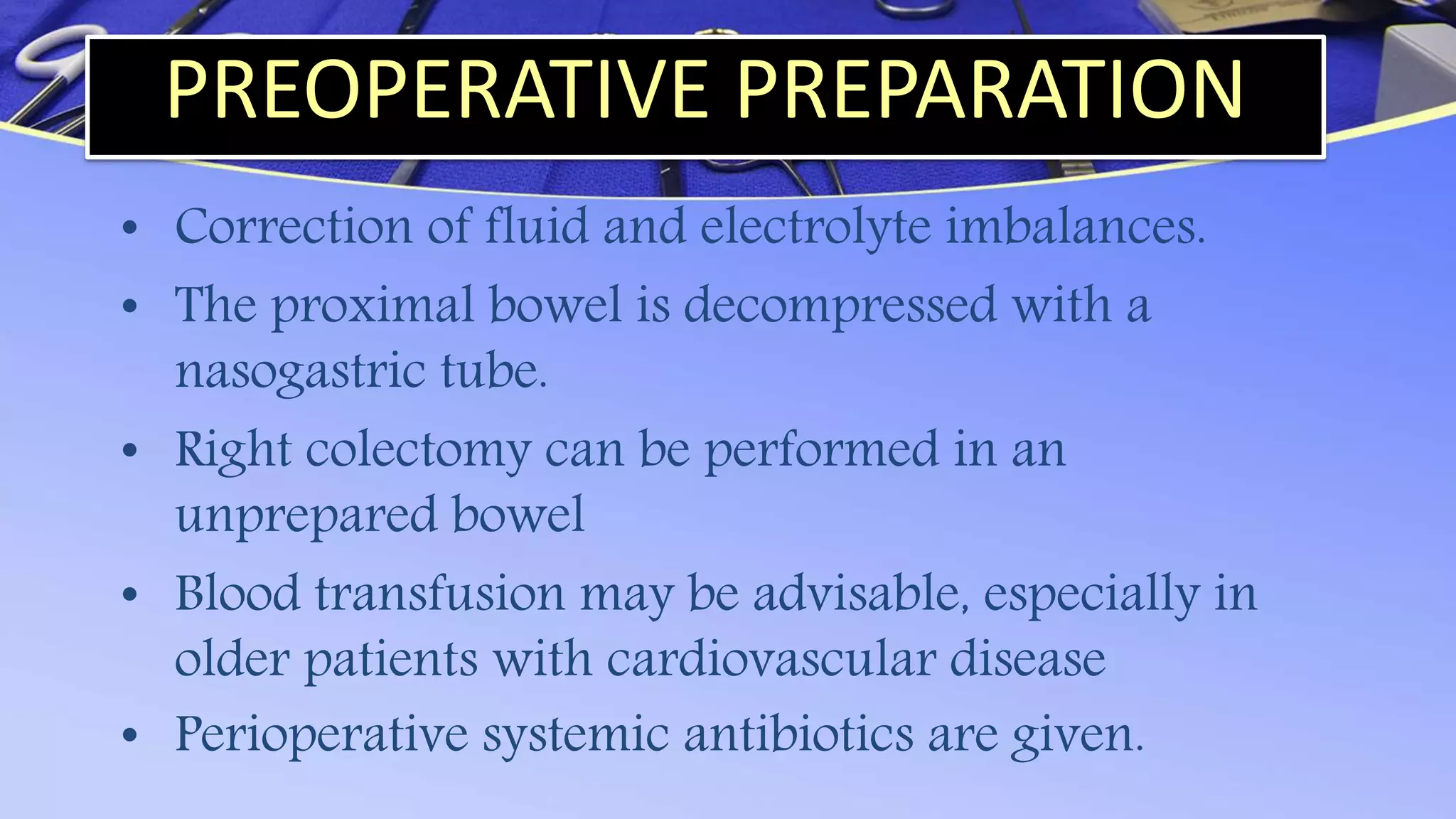 PREOPERATIVE PREPARATION

• Correction of fluid and electrolyte imbalances.
• The proximal bowel is decompressed with a nasogastric tube.
• Right colectomy can be performed in an unprepared bowel
• Blood transfusion may be advisable, especially in older patients with cardiovascular disease
• Perioperative systemic antibiotics are given.